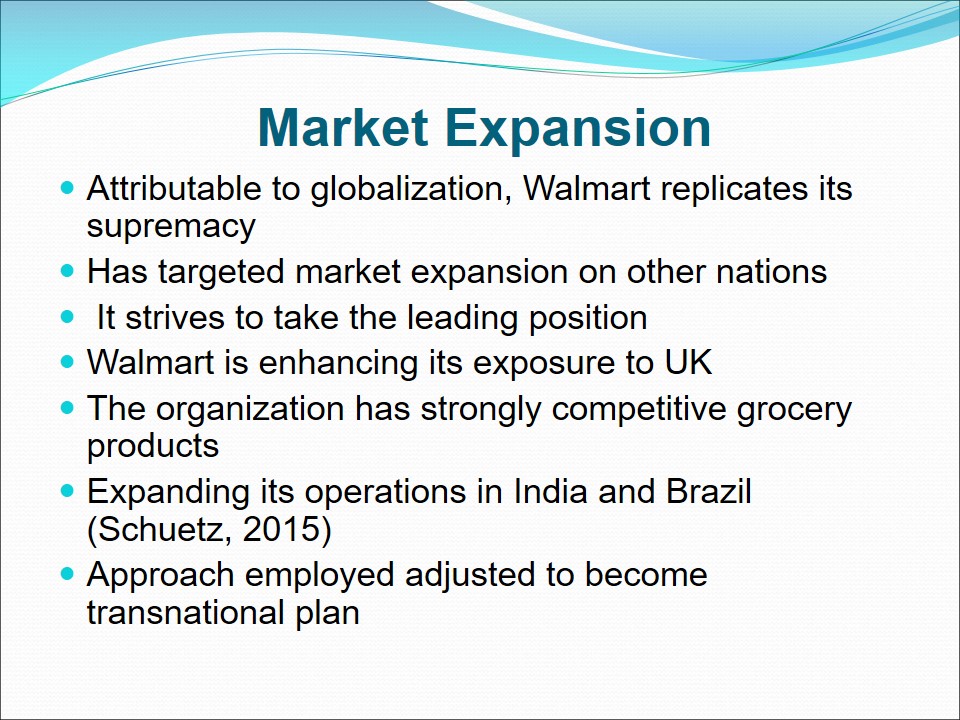 Market Expansion

- Attributable to globalization, Walmart replicates its supremacy
- Has targeted market expansion on other nations
- It strives to take the leading position
- Walmart is enhancing its exposure to UK
- The organization has strongly competitive grocery products
- Expanding its operations in India and Brazil (Schuetz, 2015)
- Approach employed adjusted to become transnational plan